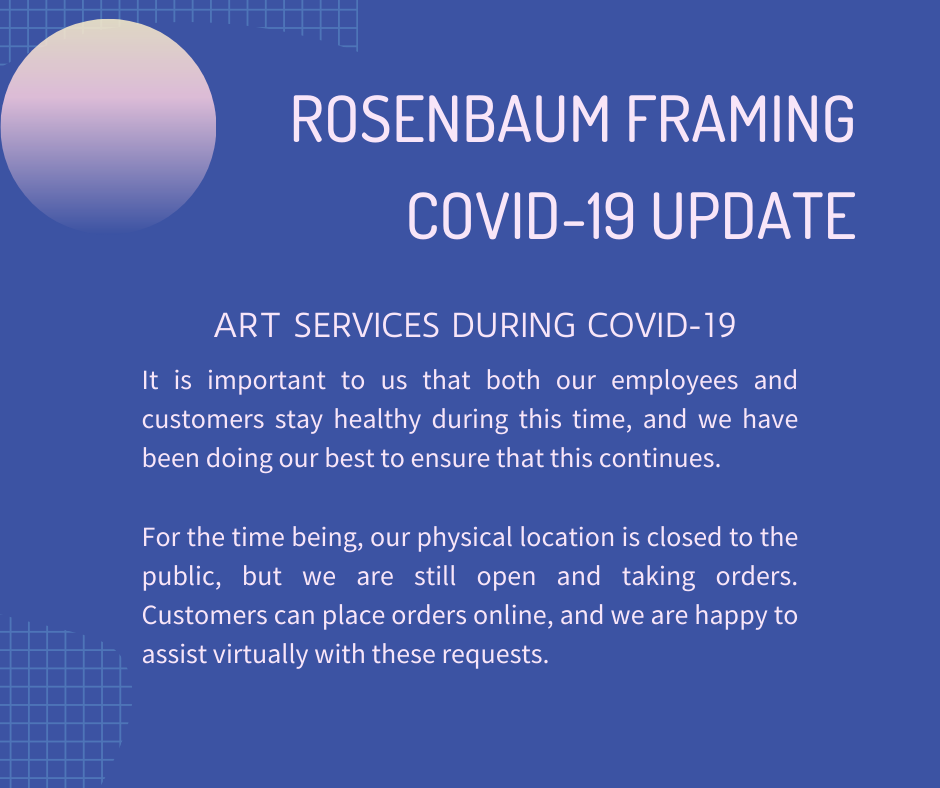 ROSENBAUM FRAMING
COVID-19 UPDATE

ART SERVICES DURING COVID-19

It is important to us that both our employees and customers stay healthy during this time, and we have been doing our best to ensure that this continues.

For the time being, our physical location is closed to the public, but we are still open and taking orders. Customers can place orders online, and we are happy to assist virtually with these requests.